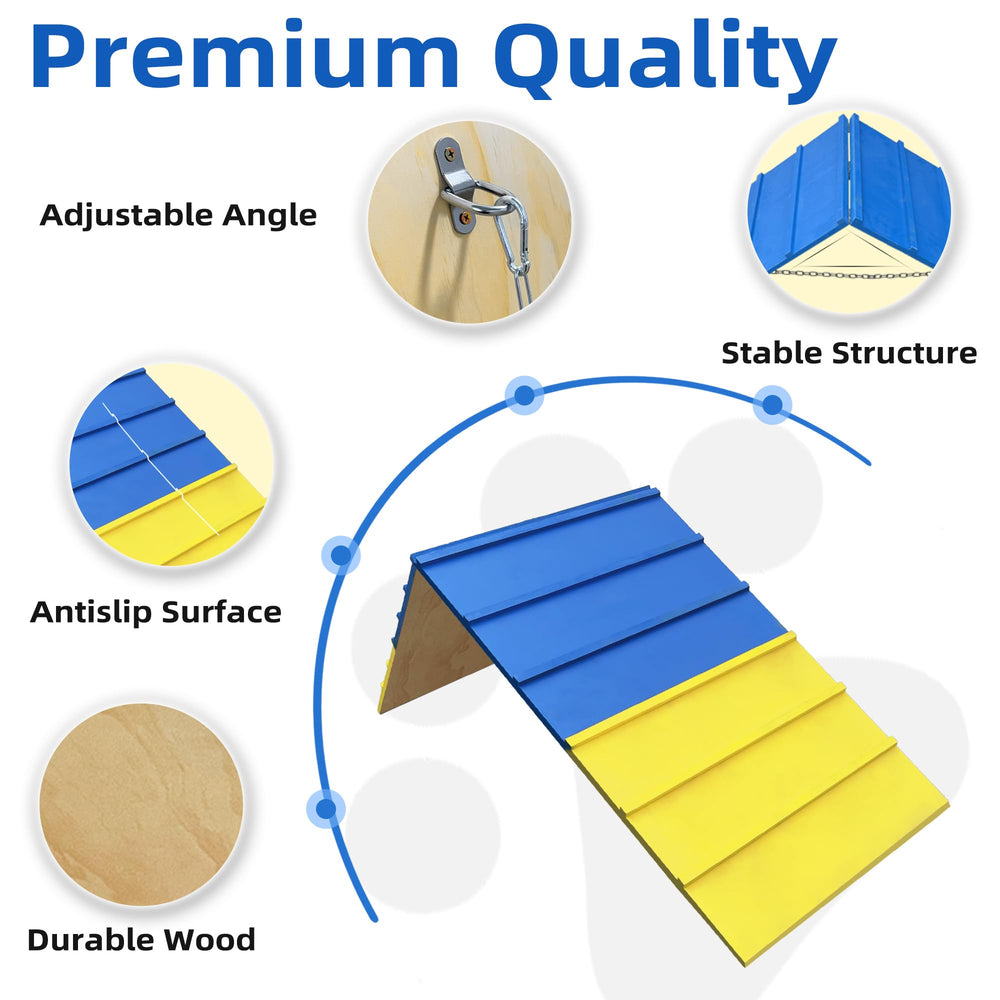 Premium Quality

Adjustable Angle

Stable Structure

Antislip Surface

Durable Wood